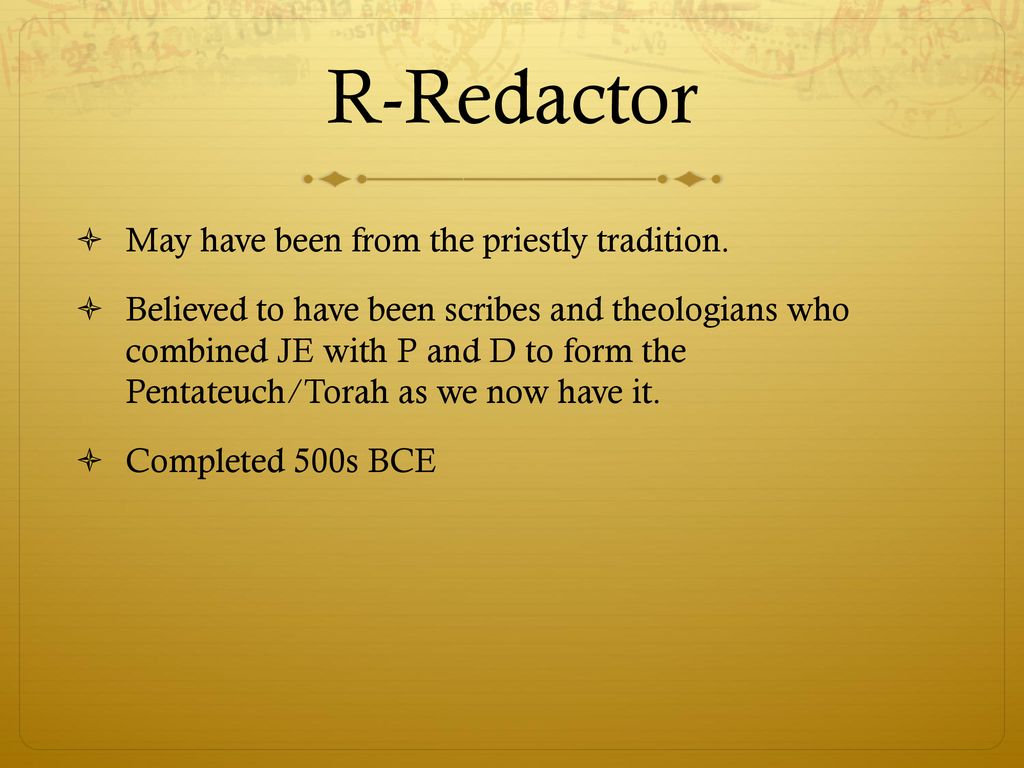 R-Redactor

May have been from the priestly tradition.

Believed to have been scribes and theologians who combined JE with P and D to form the Pentateuch/Torah as we now have it.

Completed 500s BCE